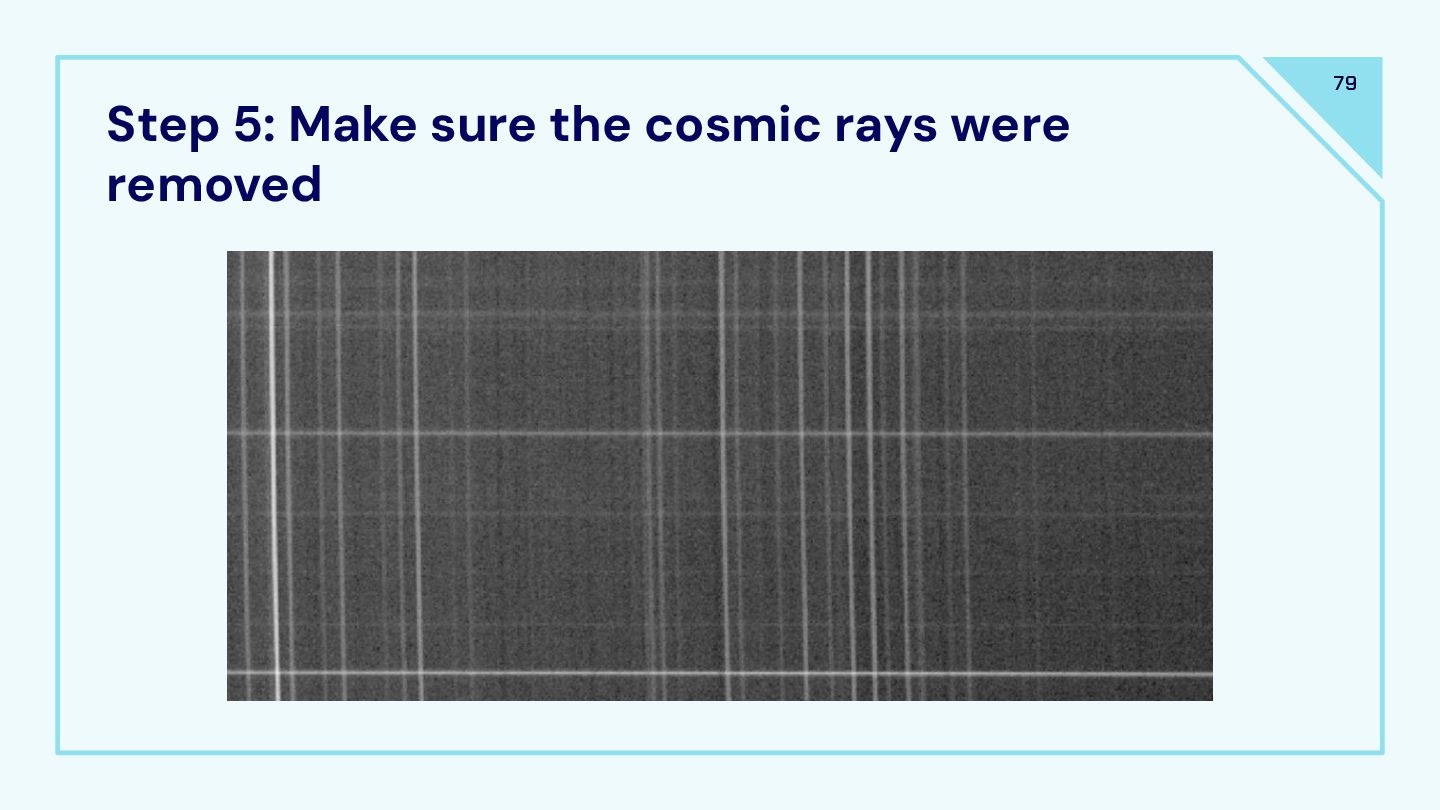 79

Step 5: Make sure the cosmic rays were removed